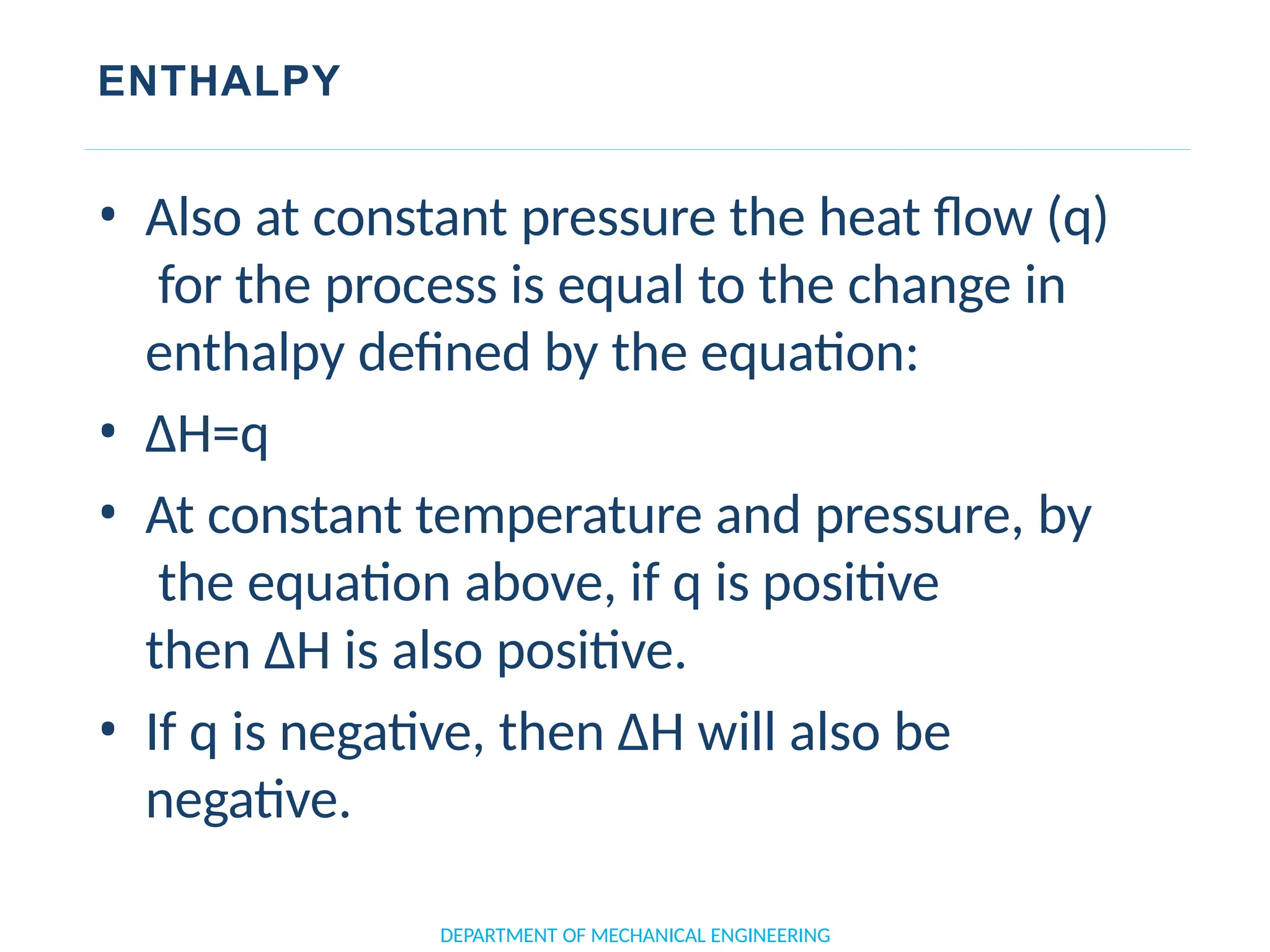 ENTHALPY

• Also at constant pressure the heat flow (q) for the process is equal to the change in enthalpy defined by the equation:

• $\Delta H=q$

• At constant temperature and pressure, by the equation above, if q is positive then $\Delta H$ is also positive.

• If q is negative, then $\Delta H$ will also be negative.

DEPARTMENT OF MECHANICAL ENGINEERING